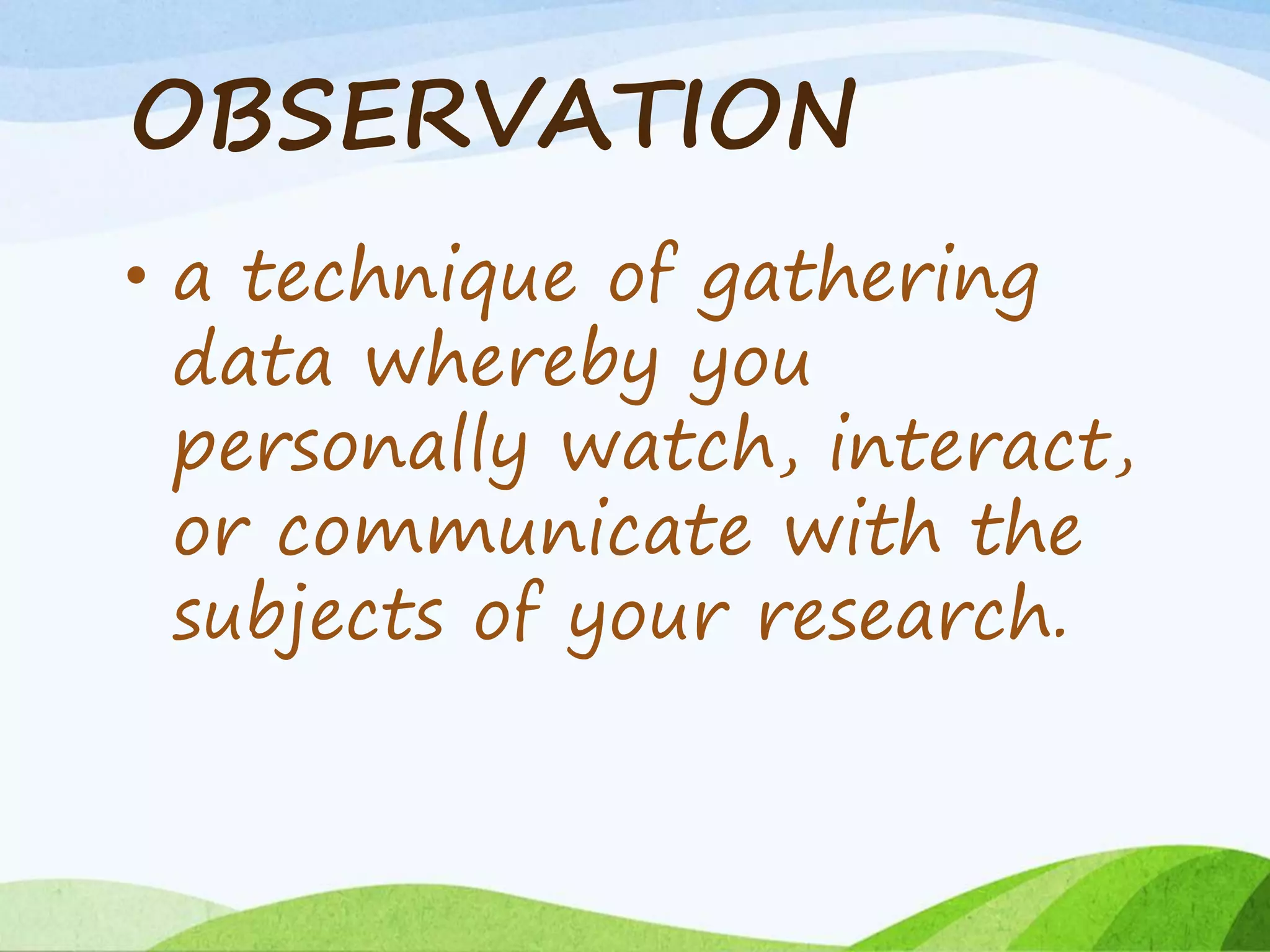 OBSERVATION

• a technique of gathering data whereby you personally watch, interact, or communicate with the subjects of your research.